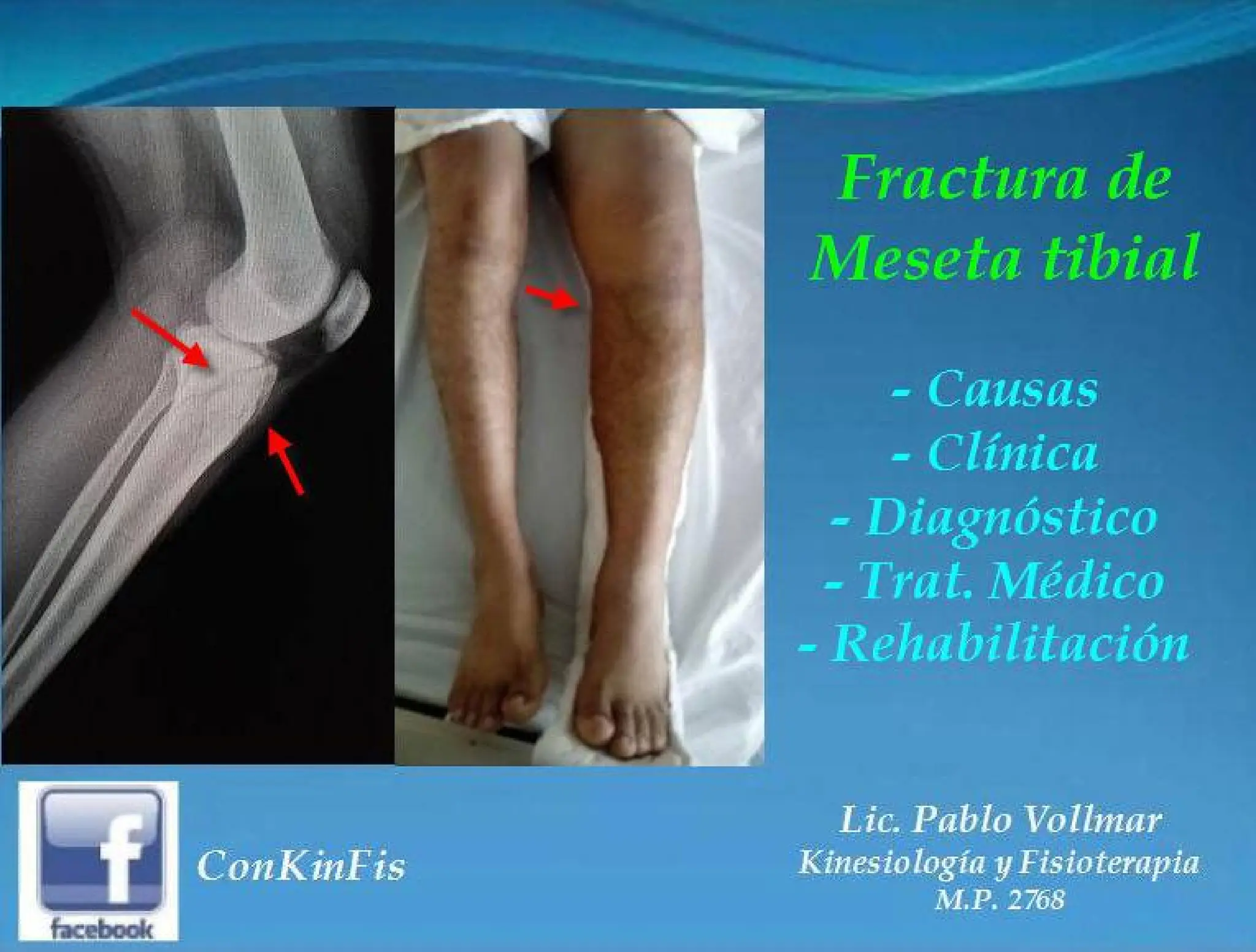 Fractura de Meseta tibial

- Causas
- Clínica
- Diagnóstico
- Trat. Médico
- Rehabilitación

f
facebook

ConKinFis

Lic. Pablo Vollmar
Kinesiología y Fisioterapia
M.P. 2768